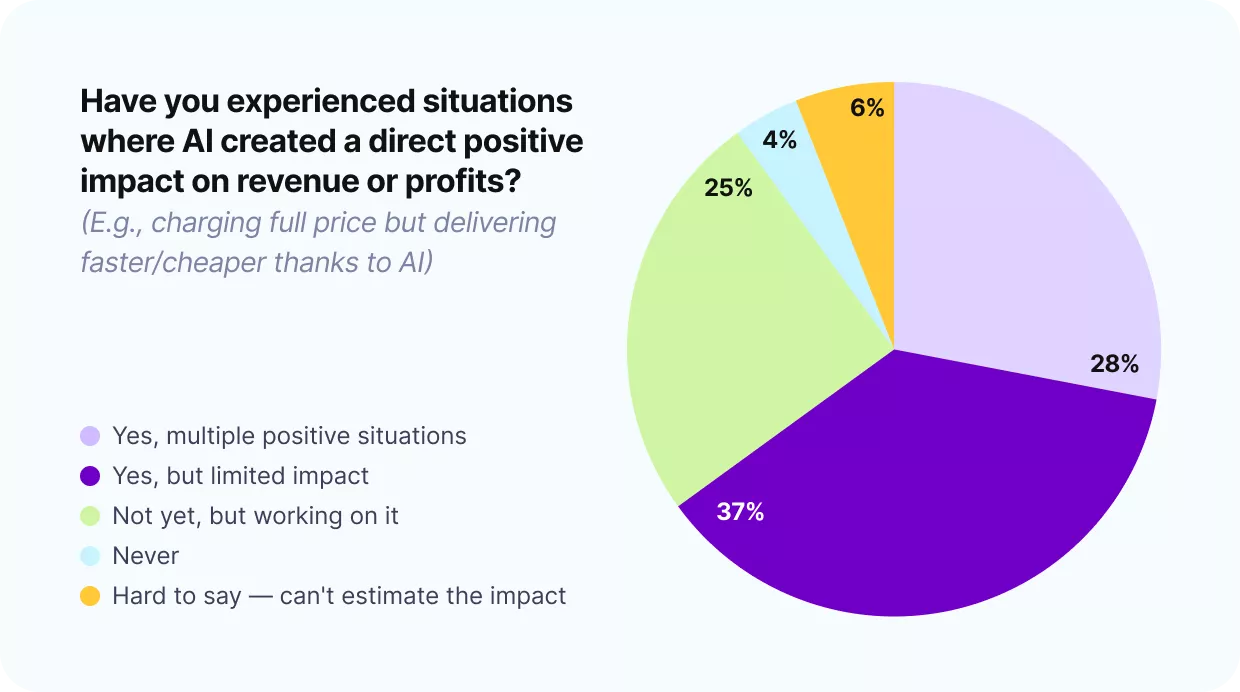 Have you experienced situations where AI created a direct positive impact on revenue or profits?
(E.g., charging full price but delivering faster/cheaper thanks to AI)

Yes, multiple positive situations
Yes, but limited impact
Not yet, but working on it
Never
Hard to say — can't estimate the impact

6%
4%
25%
28%
37%